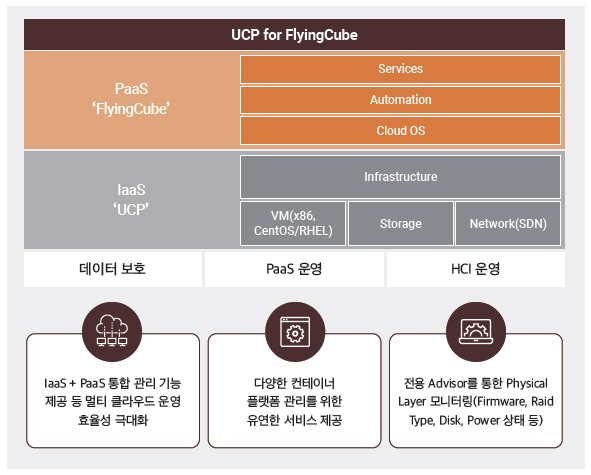 UCP for FlyingCube

PaaS
'FlyingCube'

Services

Automation

Cloud OS

IaaS
'UCP'

Infrastructure

VM(x86, CentOS/RHEL)

Storage

Network(SDN)

데이터 보호

PaaS 운영

HCI 운영

IaaS + PaaS 통합 관리 기능 제공 등 멀티 클라우드 운영 효율성 극대화

다양한 컨테이너 플랫폼 관리를 위한 유연한 서비스 제공

전용 Advisor를 통한 Physical Layer 모니터링(Firmware, Raid Type, Disk, Power 상태 등)